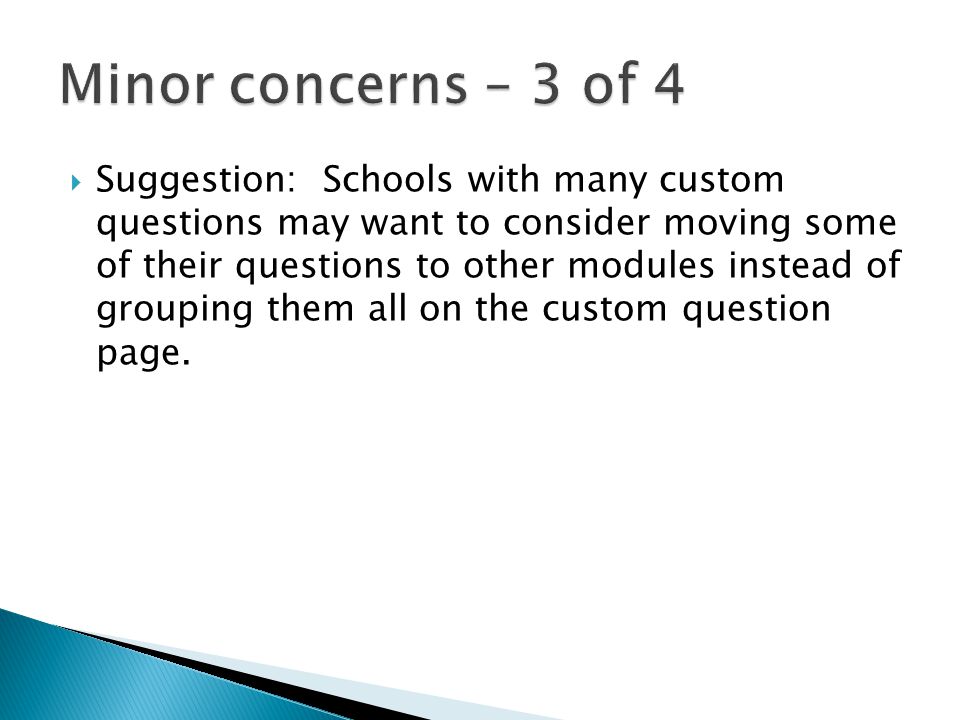 Minor concerns – 3 of 4

Suggestion:  Schools with many custom questions may want to consider moving some of their questions to other modules instead of grouping them all on the custom question page.